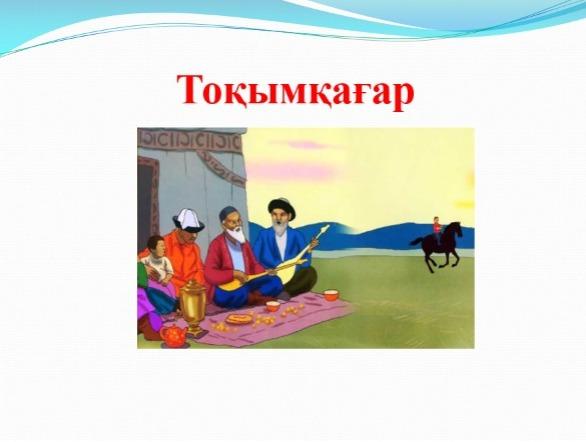 Тоқымқағар